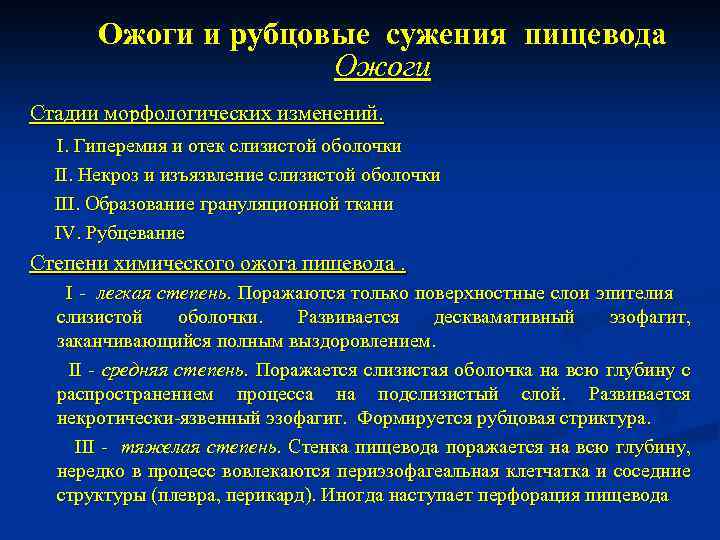 Ожоги и рубцовые сужения пищевода

Ожоги

Стадии морфологических изменений.

I. Гиперемия и отек слизистой оболочки

II. Некроз и изъязвление слизистой оболочки

III. Образование грануляционной ткани

IV. Рубцевание

Степени химического ожога пищевода .

I - легкая степень. Поражаются только поверхностные слои эпителия слизистой оболочки. Развивается десквамативный эзофагит, заканчивающийся полным выздоровлением.

II - средняя степень. Поражается слизистая оболочка на всю глубину с распространением процесса на подслизистый слой. Развивается некротически-язвенный эзофагит. Формируется рубцовая стриктура.

III - тяжелая степень. Стенка пищевода поражается на всю глубину, нередко в процесс вовлекаются периэзофагеальная клетчатка и соседние структуры (плевра, перикард). Иногда наступает перфорация пищевода